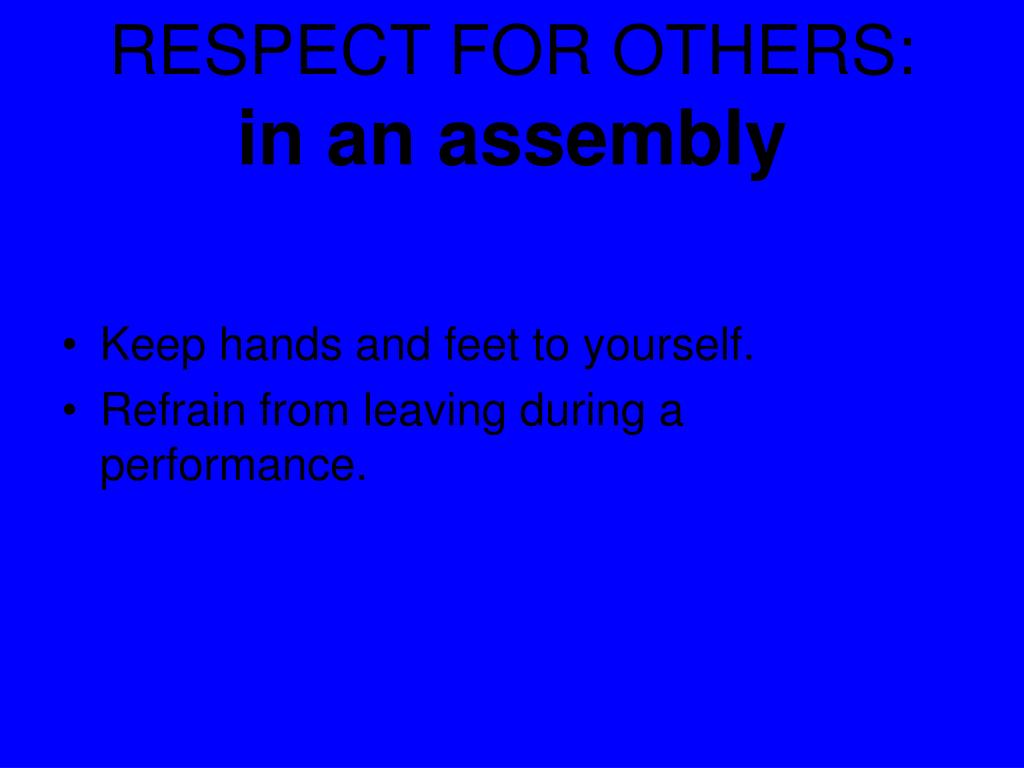 RESPECT FOR OTHERS:
in an assembly

• Keep hands and feet to yourself.
• Refrain from leaving during a performance.